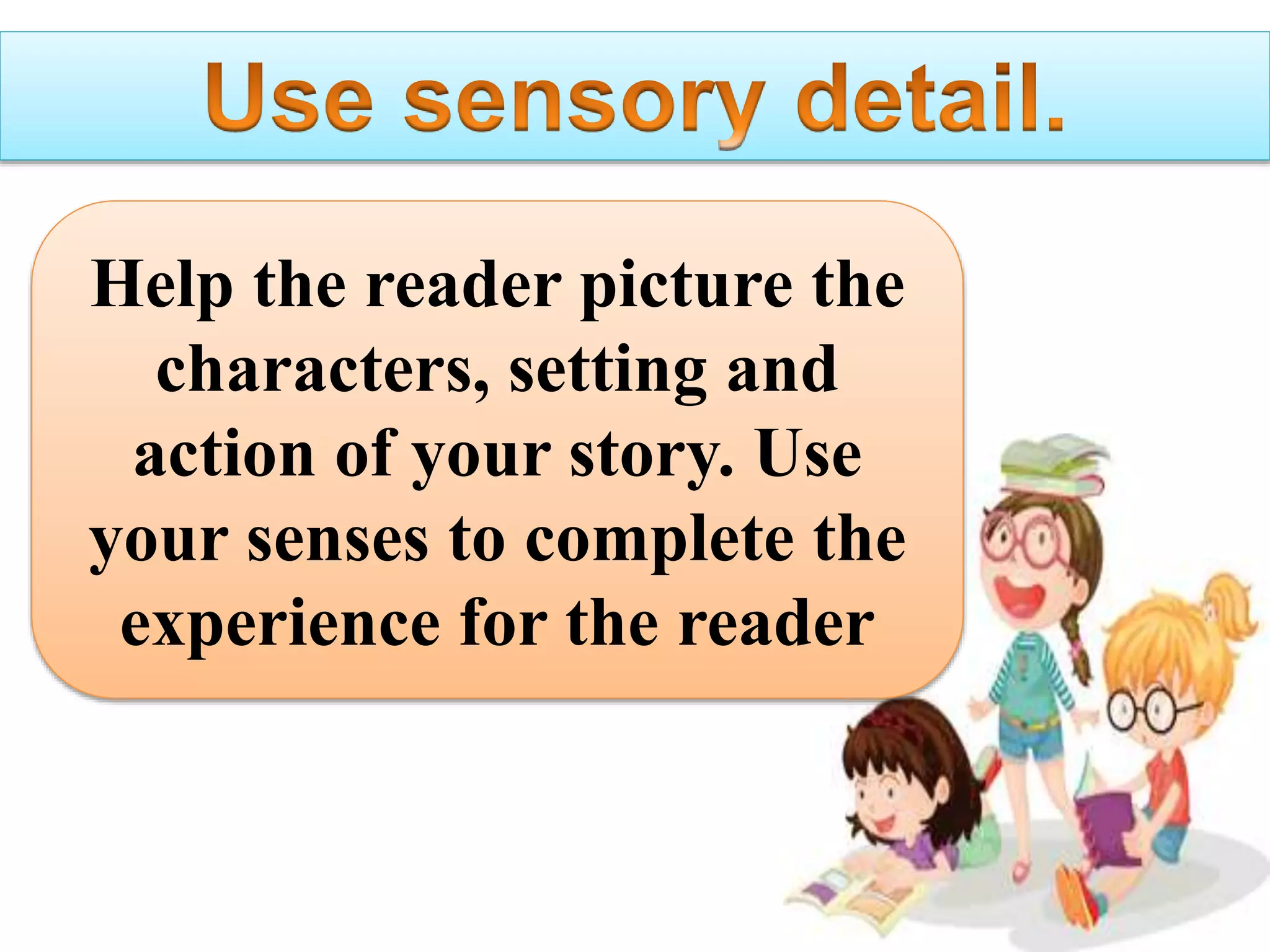 Use sensory detail.

Help the reader picture the characters, setting and action of your story. Use your senses to complete the experience for the reader